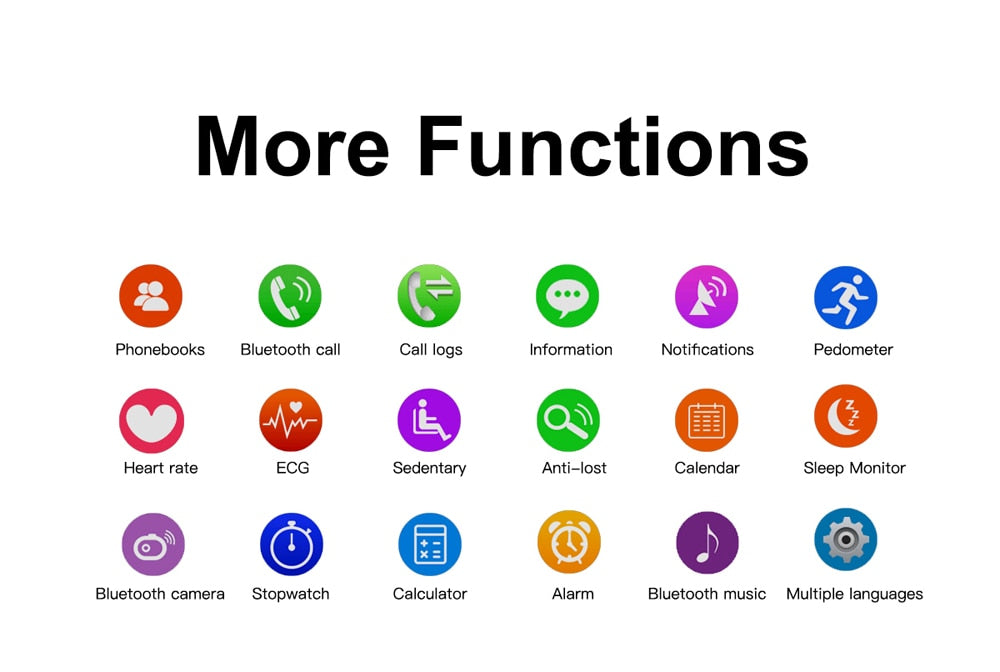 More Functions

Phonebooks
Bluetooth call
Call logs
Information
Notifications
Pedometer

Heart rate
ECG
Sedentary
Anti-lost
Calendar
Sleep Monitor

Bluetooth camera
Stopwatch
Calculator
Alarm
Bluetooth music
Multiple languages